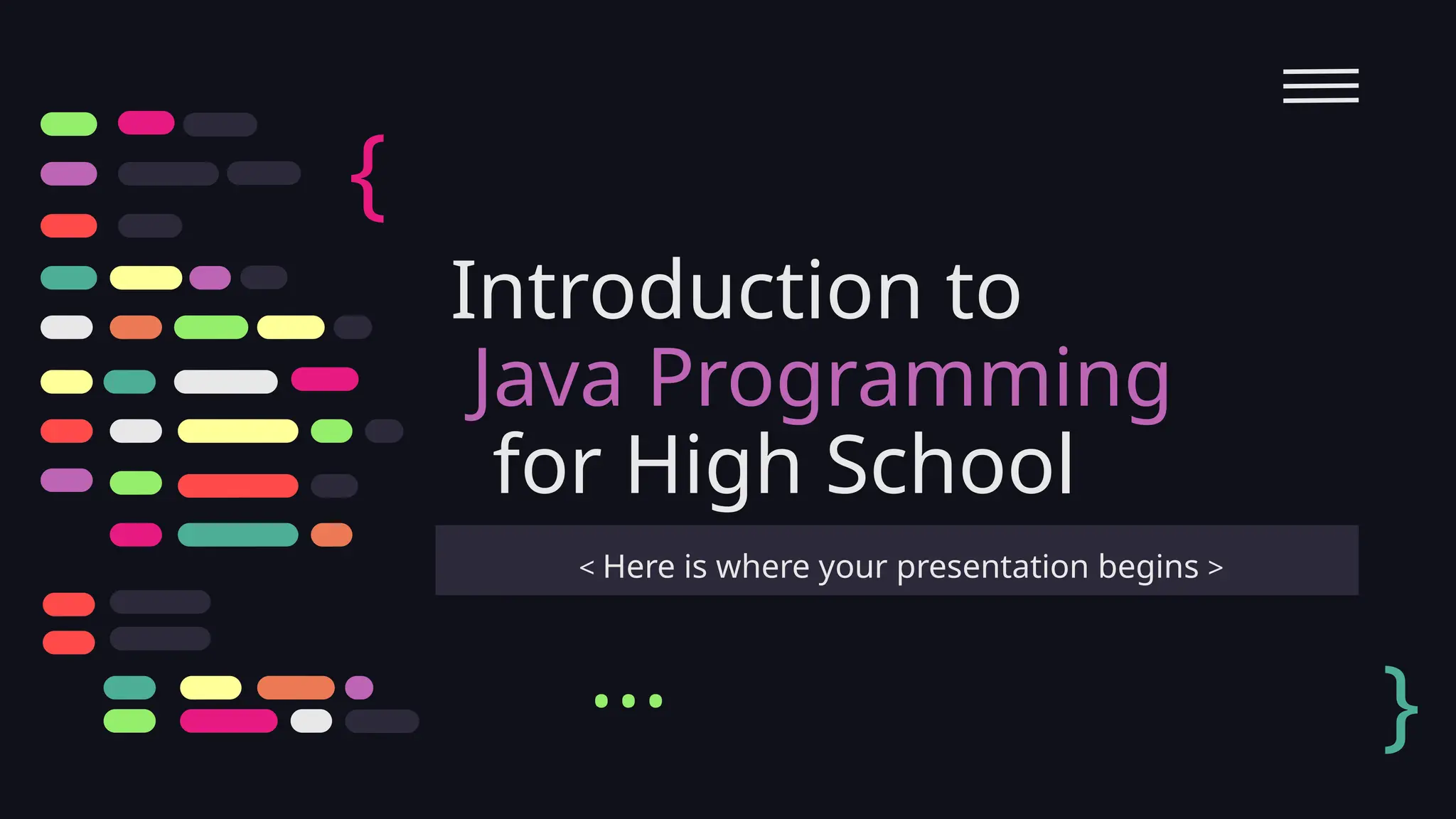 {

Introduction to Java Programming for High School

< Here is where your presentation begins >

...

}